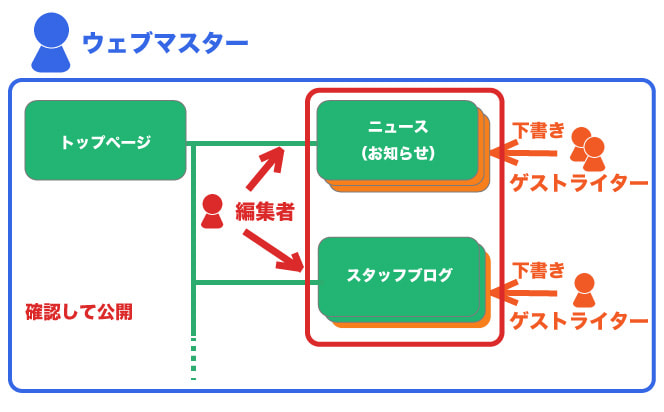 ウェブマスター

トップページ

ニュース
(お知らせ)

下書き

ゲストライター

編集者

スタッフブログ

下書き

ゲストライター

確認して公開